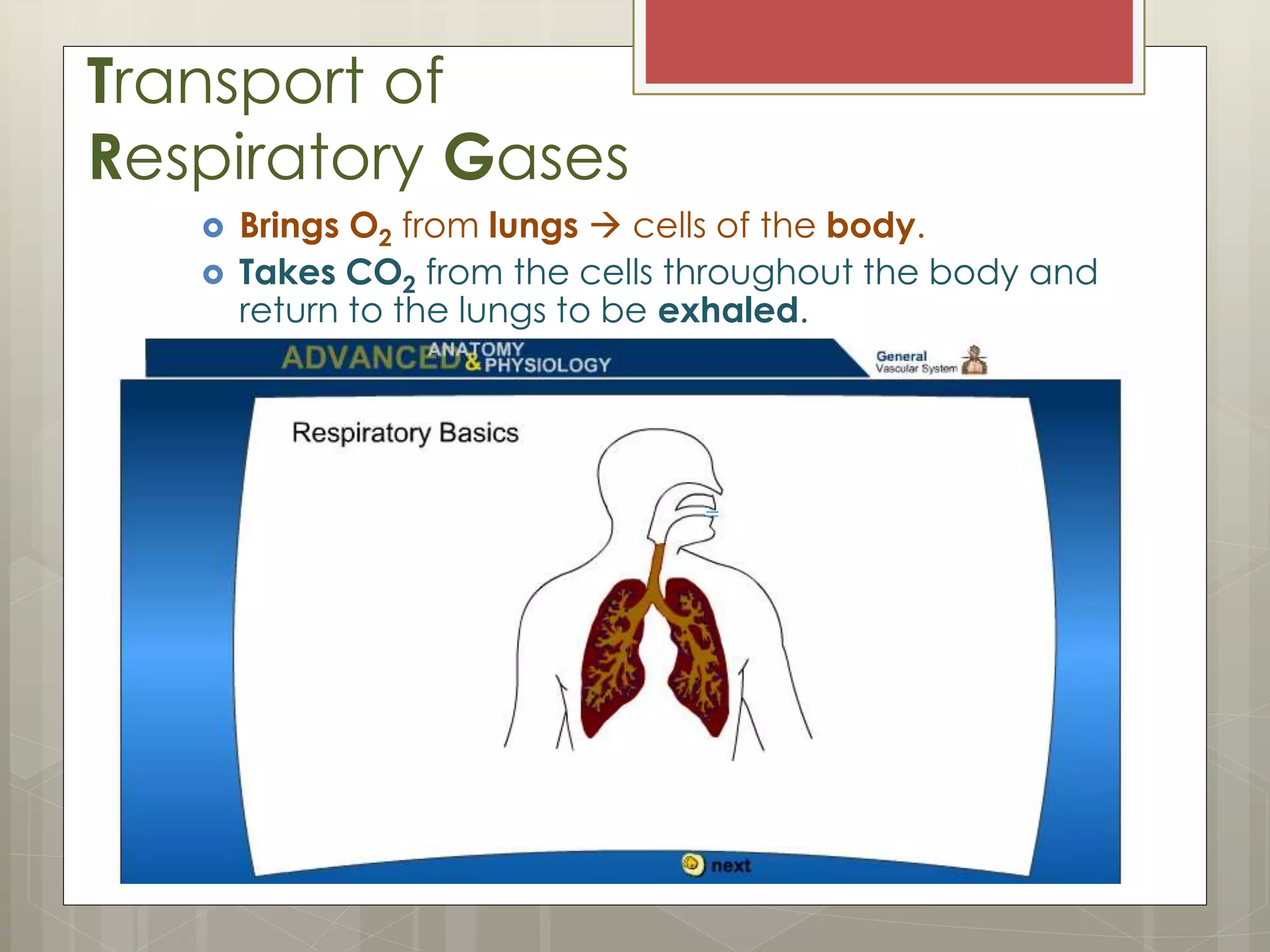 Transport of Respiratory Gases

Brings $O_2$ from lungs → cells of the body.
Takes $CO_2$ from the cells throughout the body and return to the lungs to be exhaled.

ADVANCED ANATOMY & PHYSIOLOGY
General Vascular System

Respiratory Basics

next